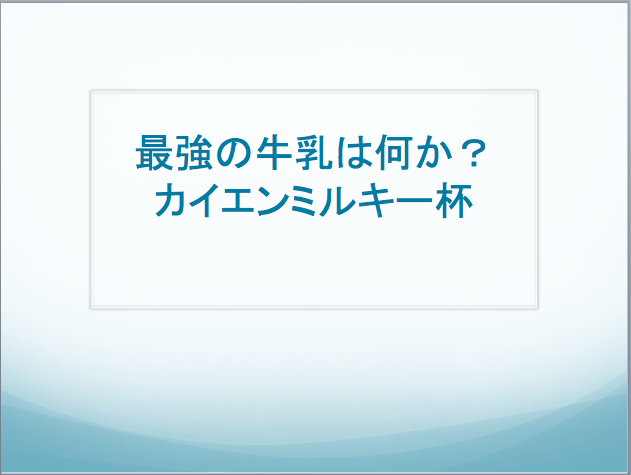 最強の牛乳は何か？
カイエンミルキー杯